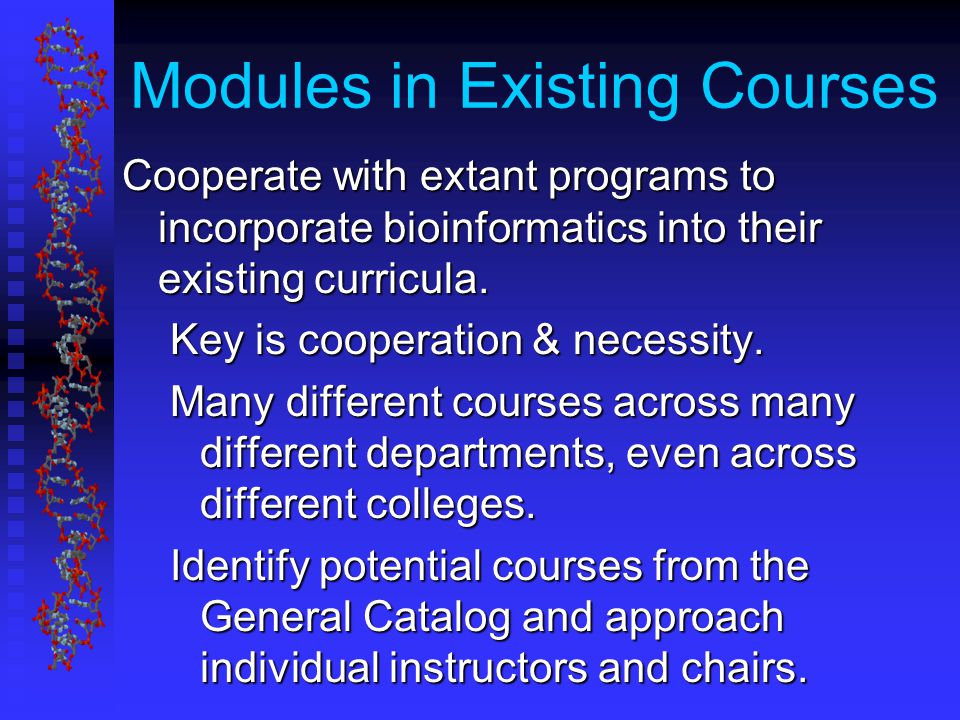 Modules in Existing Courses

Cooperate with extant programs to incorporate bioinformatics into their existing curricula.

Key is cooperation & necessity.

Many different courses across many different departments, even across different colleges.

Identify potential courses from the General Catalog and approach individual instructors and chairs.